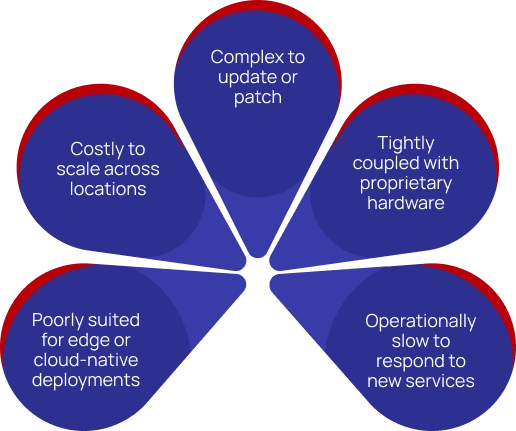 Complex to update or patch

Costly to scale across locations

Tightly coupled with proprietary hardware

Poorly suited for edge or cloud-native deployments

Operationally slow to respond to new services